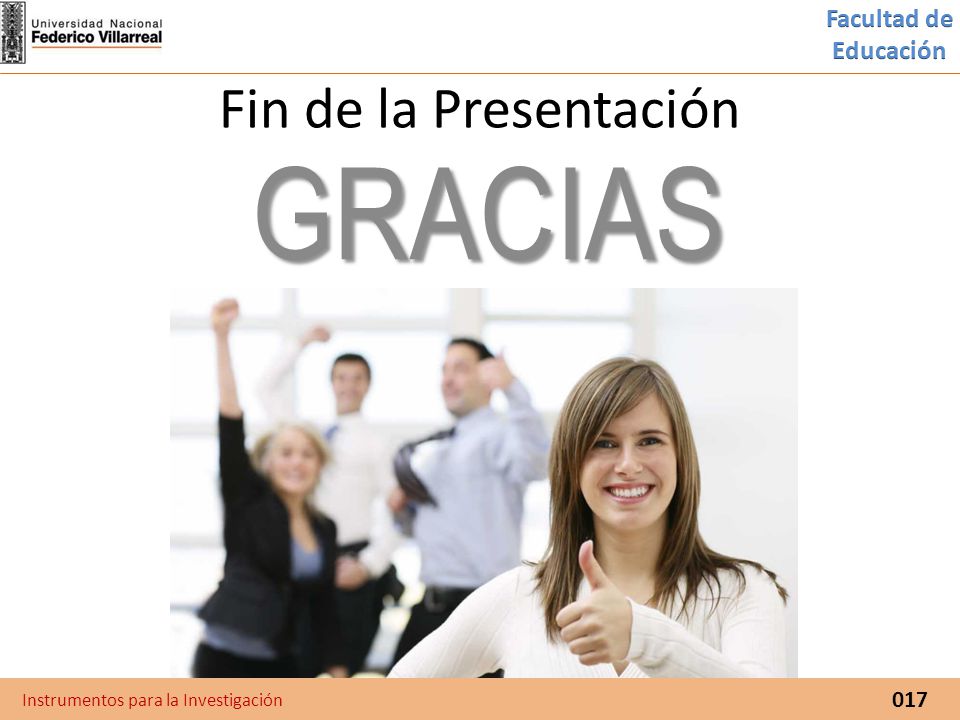 Universidad Nacional
Federico Villarreal

Facultad de Educación

Fin de la Presentación

GRACIAS

Instrumentos para la Investigación

017